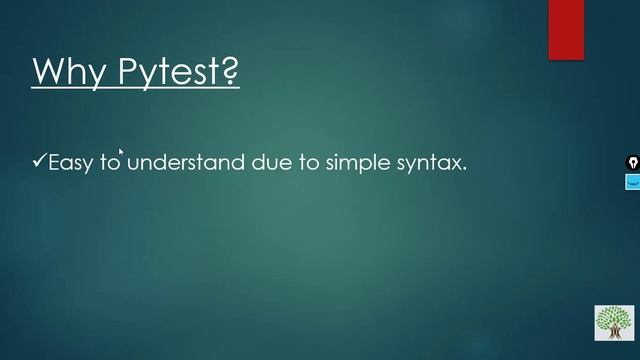 Why Pytest?

✓Easy to understand due to simple syntax.